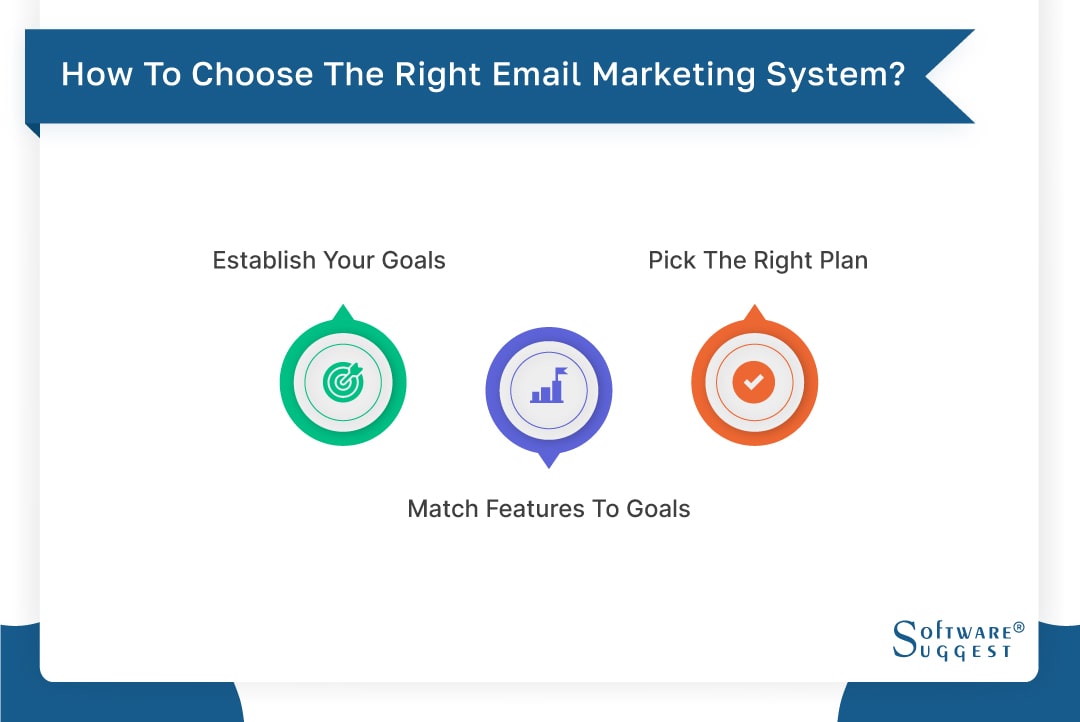 How To Choose The Right Email Marketing System?

Establish Your Goals

Pick The Right Plan

Match Features To Goals

SOFTWARE®
SUGGEST